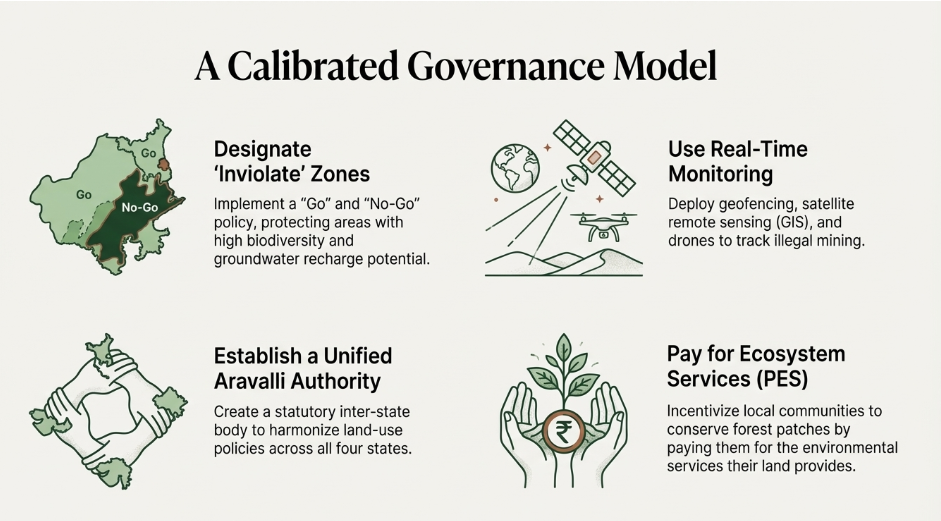 A Calibrated Governance Model

Go

Go

No-Go

Designate 'Inviolate' Zones

Implement a "Go" and "No-Go" policy, protecting areas with high biodiversity and groundwater recharge potential.

Use Real-Time Monitoring

Deploy geofencing, satellite remote sensing (GIS), and drones to track illegal mining.

Establish a Unified Aravalli Authority

Create a statutory inter-state body to harmonize land-use policies across all four states.

₹

Pay for Ecosystem Services (PES)

Incentivize local communities to conserve forest patches by paying them for the environmental services their land provides.